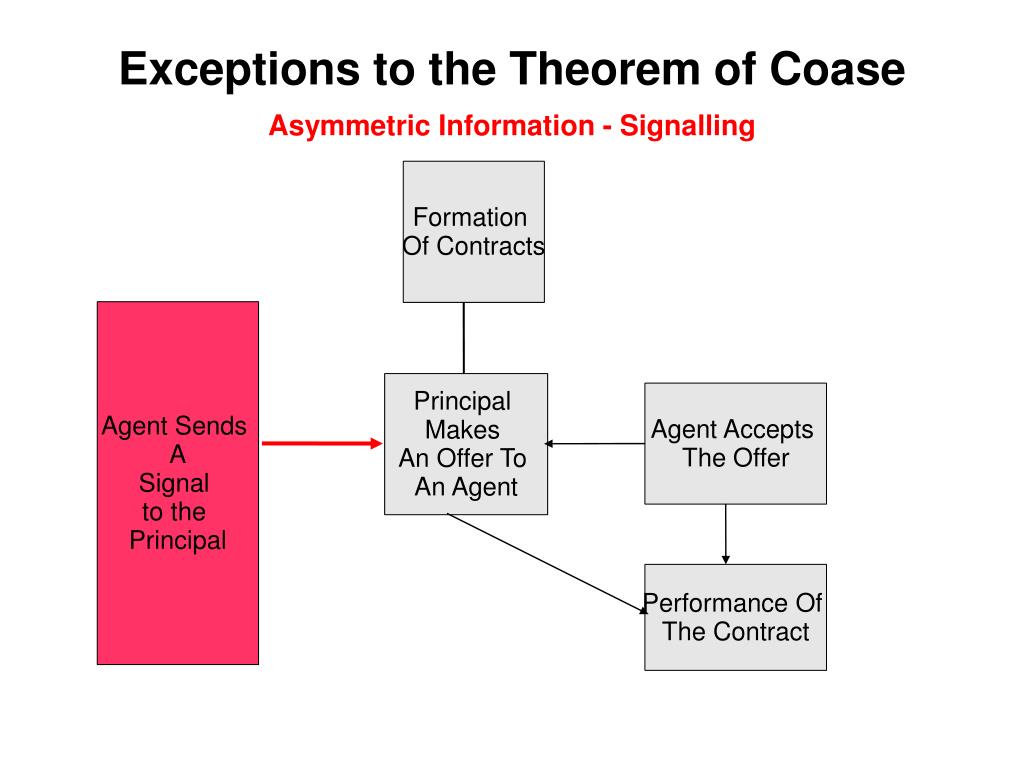 Exceptions to the Theorem of Coase

Asymmetric Information - Signalling

Formation Of Contracts

Agent Sends A Signal to the Principal

Principal Makes An Offer To An Agent

Agent Accepts The Offer

Performance Of The Contract